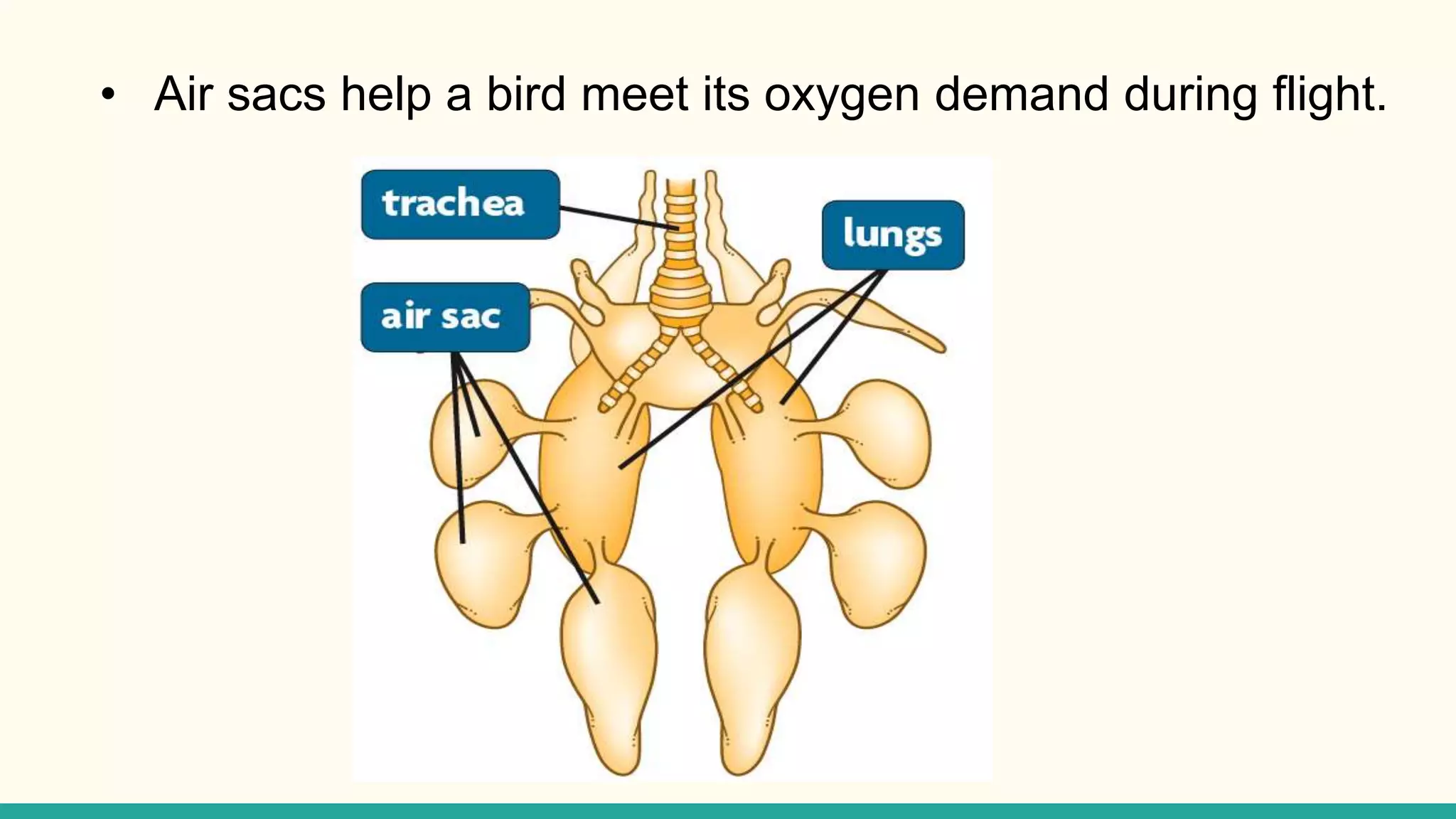 • Air sacs help a bird meet its oxygen demand during flight.

trachea

lungs

air sac